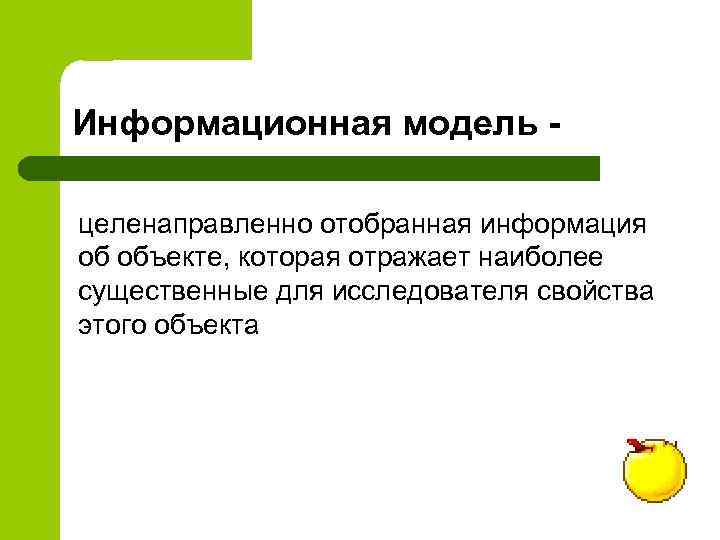 Информационная модель -

целенаправленно отобранная информация об объекте, которая отражает наиболее существенные для исследователя свойства этого объекта